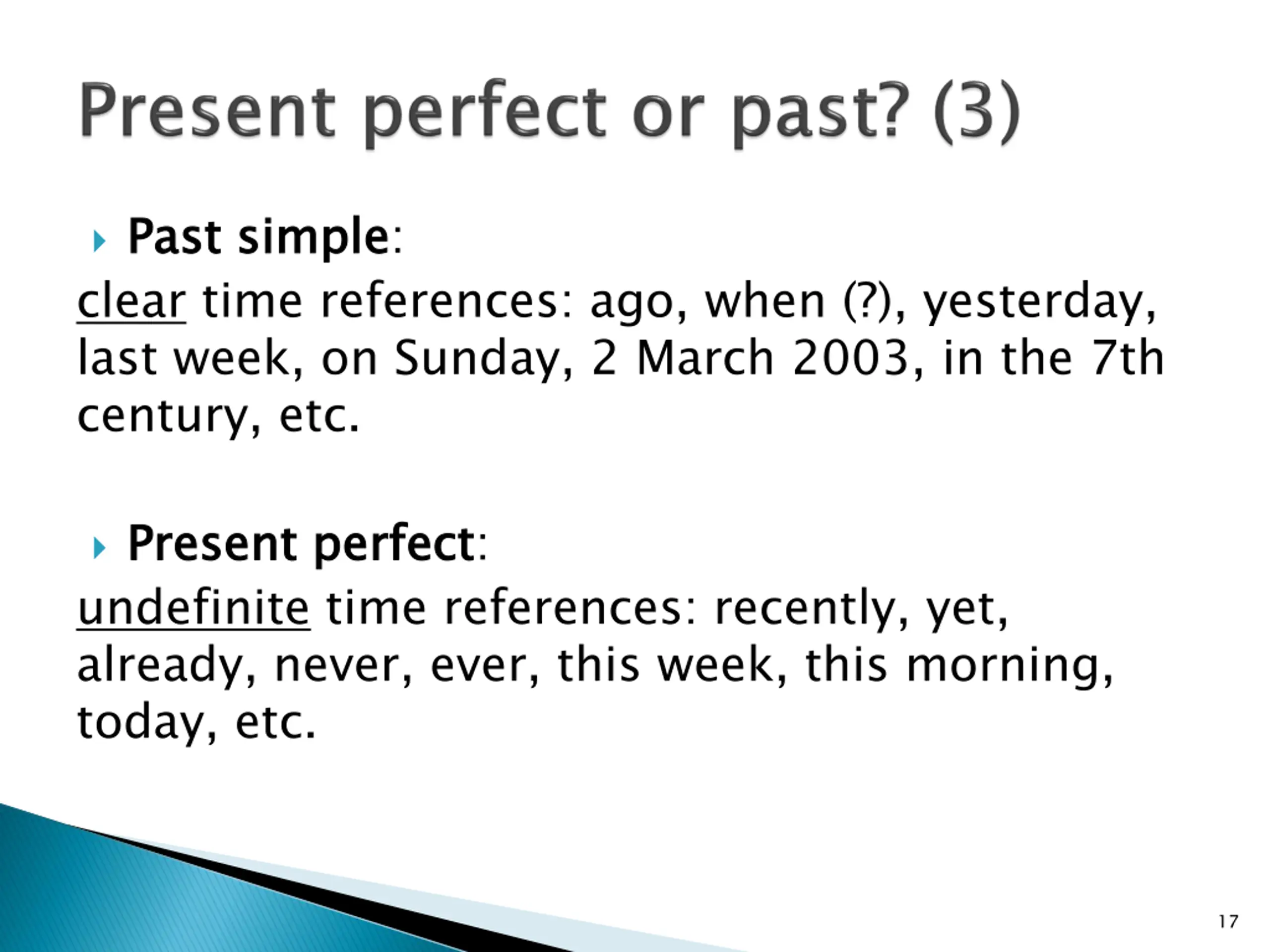 Present perfect or past? (3)

Past simple:

clear time references: ago, when (?), yesterday, last week, on Sunday, 2 March 2003, in the 7th century, etc.

Present perfect:

undefinite time references: recently, yet, already, never, ever, this week, this morning, today, etc.

17